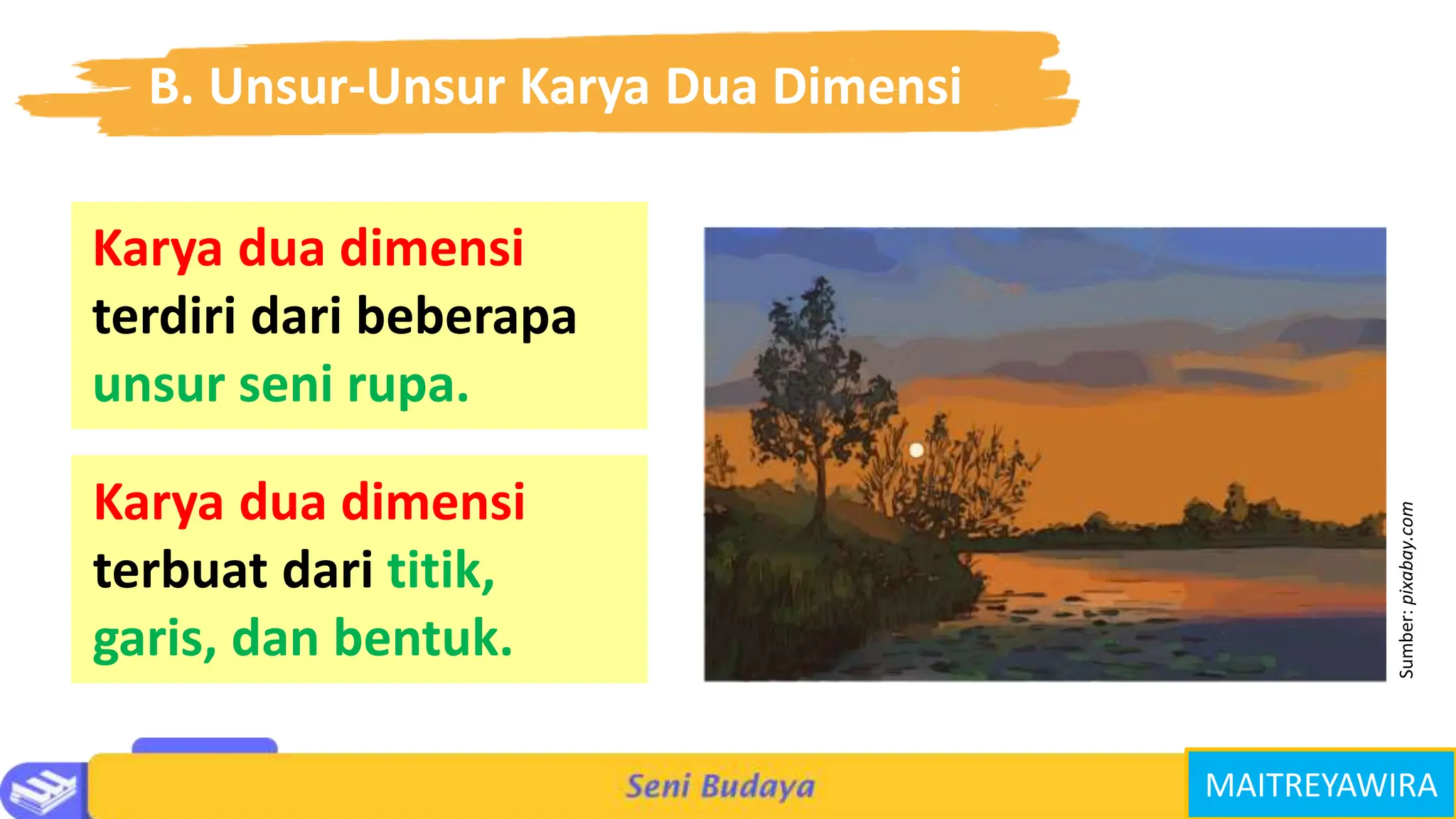 B. Unsur-Unsur Karya Dua Dimensi

Karya dua dimensi terdiri dari beberapa unsur seni rupa.

Karya dua dimensi terbuat dari titik, garis, dan bentuk.

Sumber: pixabay.com

Seni Budaya

MAITREYAWIRA